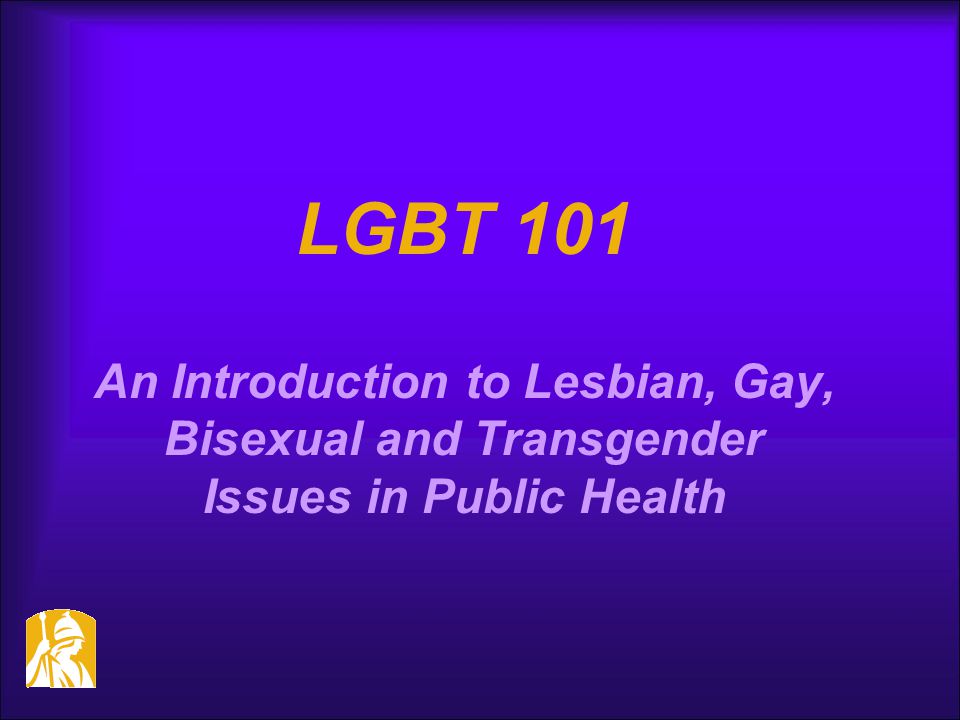 LGBT 101

An Introduction to Lesbian, Gay, Bisexual and Transgender Issues in Public Health